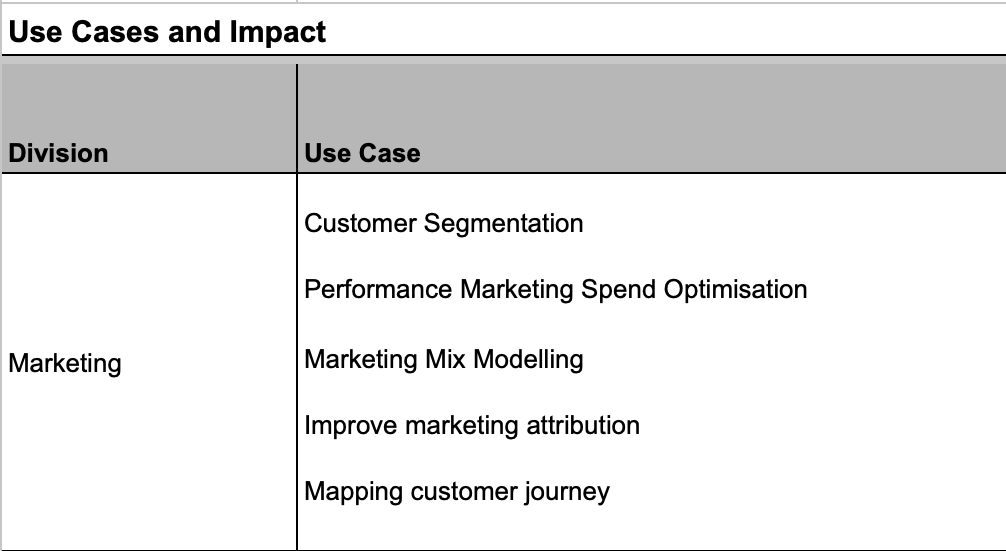 Use Cases and Impact

| Division | Use Case |
|---|---|
| Marketing | Customer Segmentation<br>Performance Marketing Spend Optimisation<br>Marketing Mix Modelling<br>Improve marketing attribution<br>Mapping customer journey |